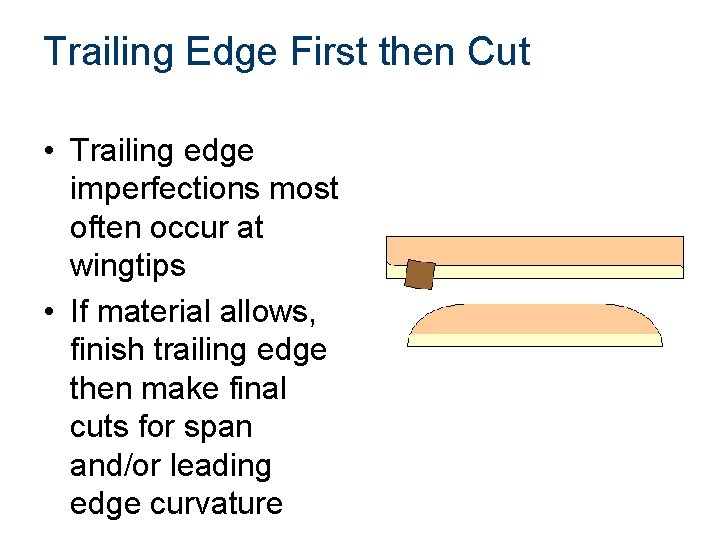 Trailing Edge First then Cut

• Trailing edge imperfections most often occur at wingtips

• If material allows, finish trailing edge then make final cuts for span and/or leading edge curvature